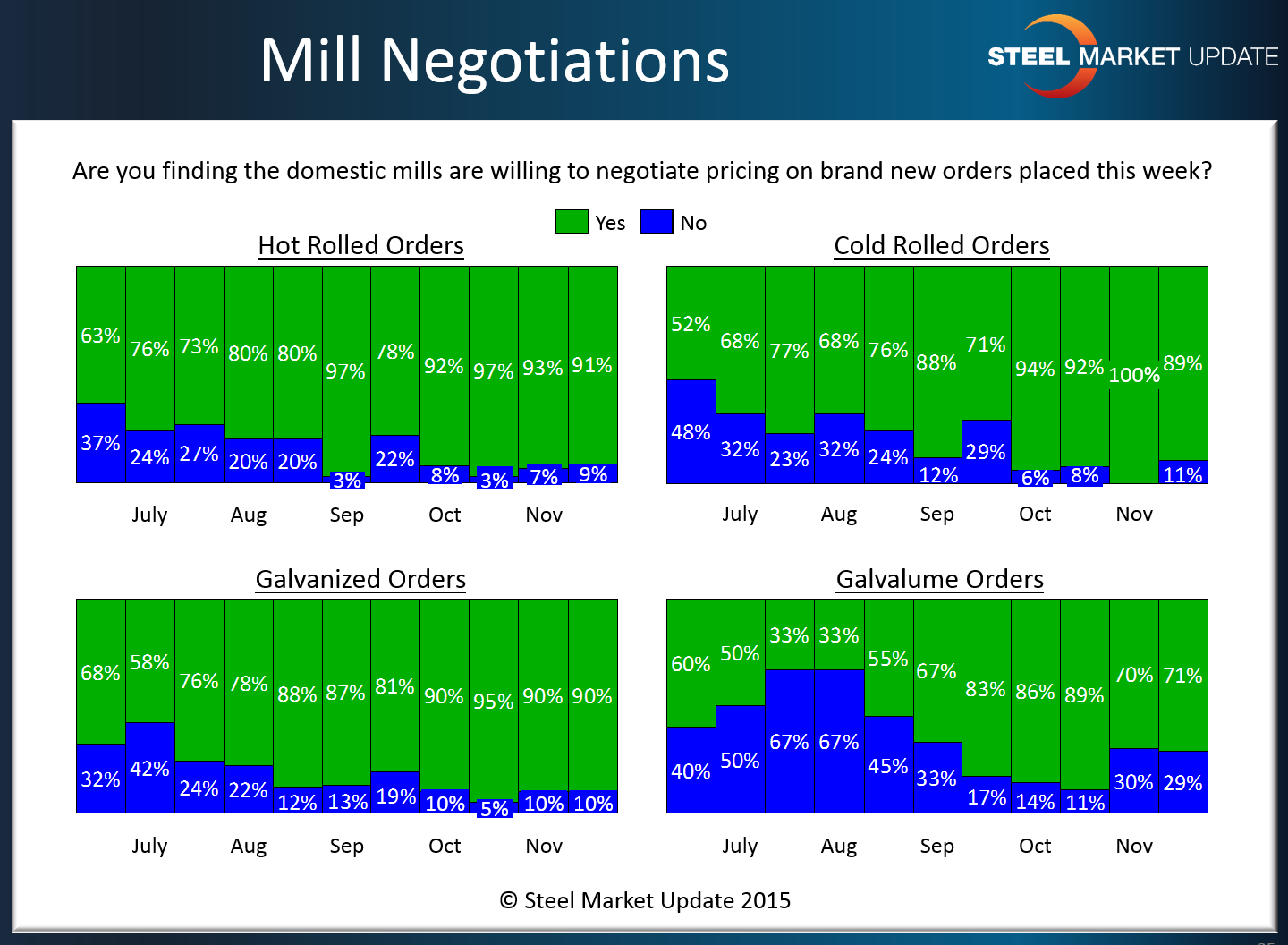 Mill Negotiations

STEEL MARKET UPDATE

Are you finding the domestic mills are willing to negotiate pricing on brand new orders placed this week?

Yes No

Hot Rolled Orders

63% 76% 73% 80% 80% 97% 78% 92% 97% 93% 91%

37% 24% 27% 20% 20% 3% 22% 8% 3% 7% 9%

July Aug Sep Oct Nov

Cold Rolled Orders

52% 68% 77% 68% 76% 88% 71% 94% 92% 100% 89%

48% 32% 23% 32% 24% 12% 29% 6% 8% 11%

July Aug Sep Oct Nov

Galvanized Orders

68% 58% 76% 78% 88% 87% 81% 90% 95% 90% 90%

32% 42% 24% 22% 12% 13% 19% 10% 5% 10% 10%

July Aug Sep Oct Nov

Galvalume Orders

60% 50% 33% 33% 55% 67% 83% 86% 89% 70% 71%

40% 50% 67% 67% 45% 33% 17% 14% 11% 30% 29%

July Aug Sep Oct Nov

© Steel Market Update 2015